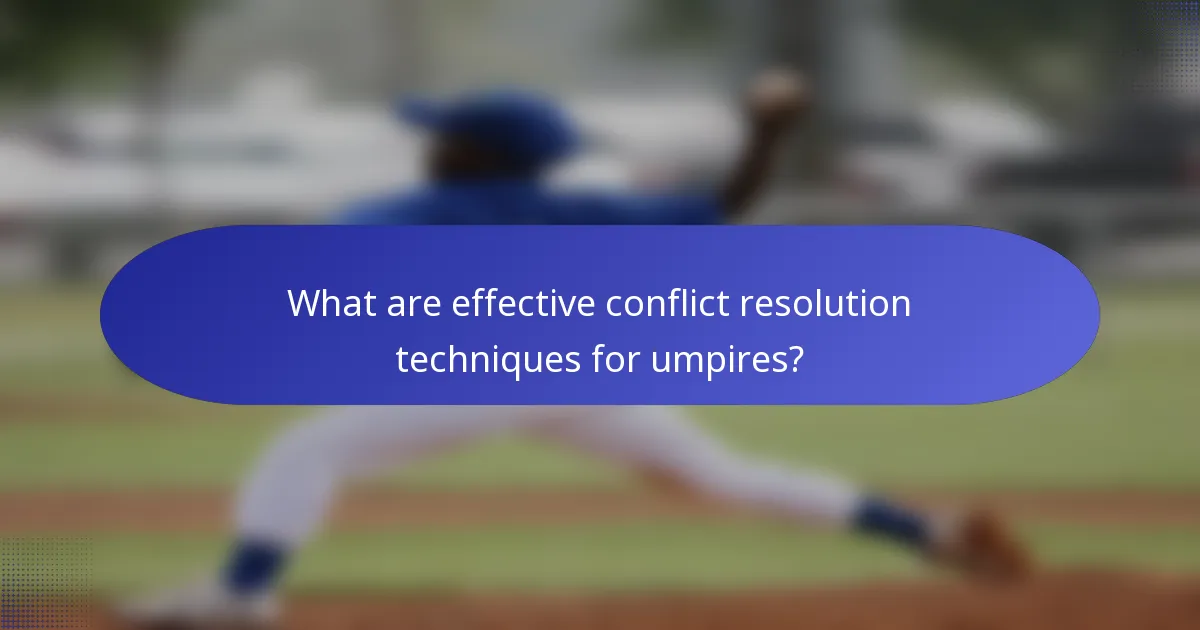 What are effective conflict resolution techniques for umpires?